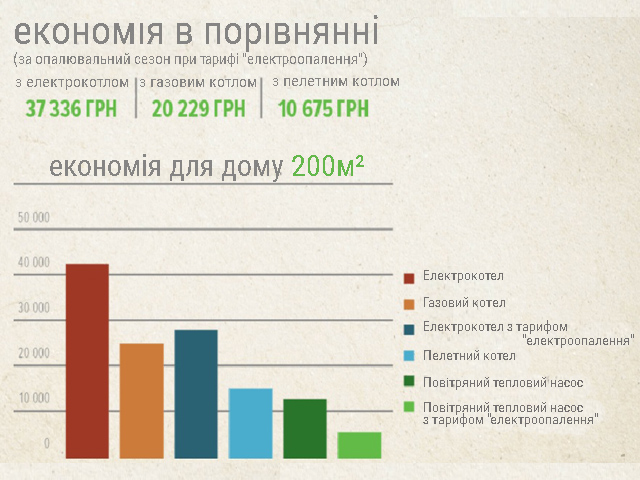 економія в порівнянні
(за опалювальний сезон при тарифі "електроопалення")

з електрокотлом
37 336 ГРН

з газовим котлом
20 229 ГРН

з пелетним котлом
10 675 ГРН

економія для дому 200м²

50 000
40 000
30 000
20 000
10 000
0

Електрокотел
Газовий котел
Електрокотел з тарифом "електроопалення"
Пелетний котел
Повітряний тепловий насос
Повітряний тепловий насос з тарифом "електроопалення"